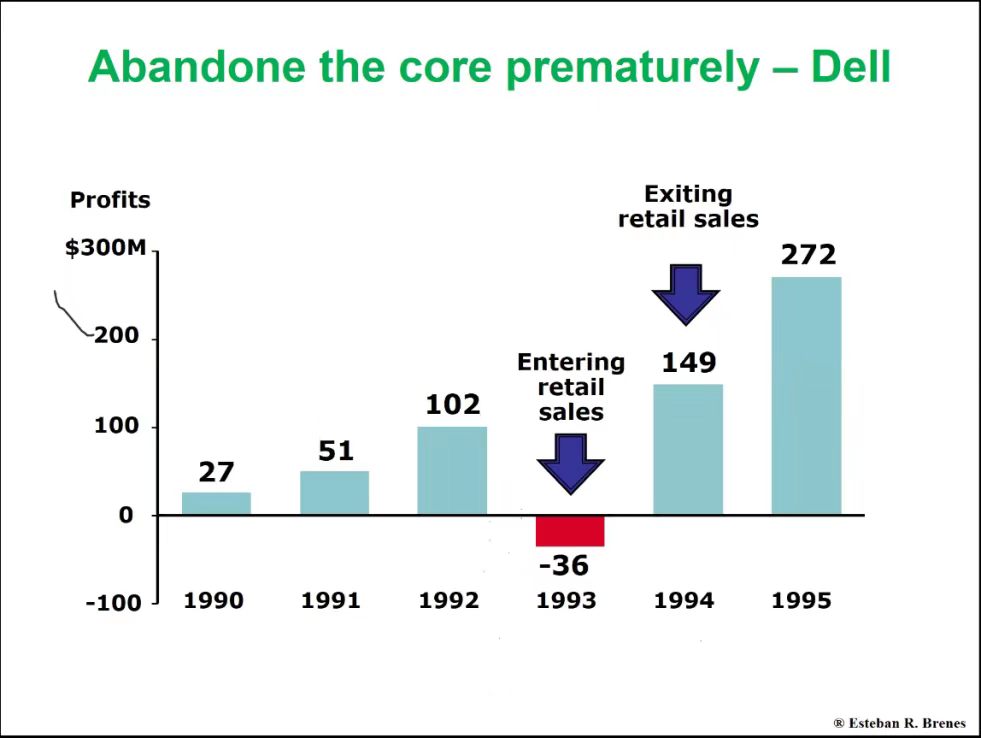 Abandone the core prematurely – Dell

Profits

$300M

200

100

0

-100

27

51

102

Entering retail sales

-36

Exiting retail sales

149

272

1990 1991 1992 1993 1994 1995

® Esteban R. Brenes